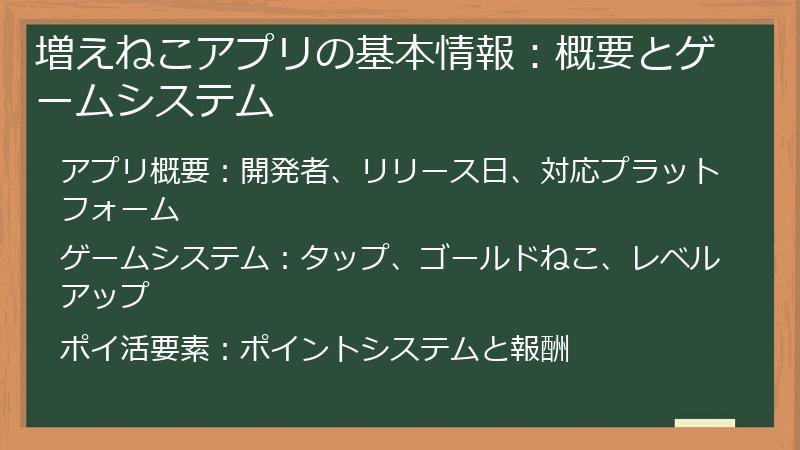 増えねこアプリの基本情報：概要とゲームシステム

アプリ概要：開発者、リリース日、対応プラットフォーム

ゲームシステム：タップ、ゴールドねこ、レベルアップ

ポイ活要素：ポイントシステムと報酬